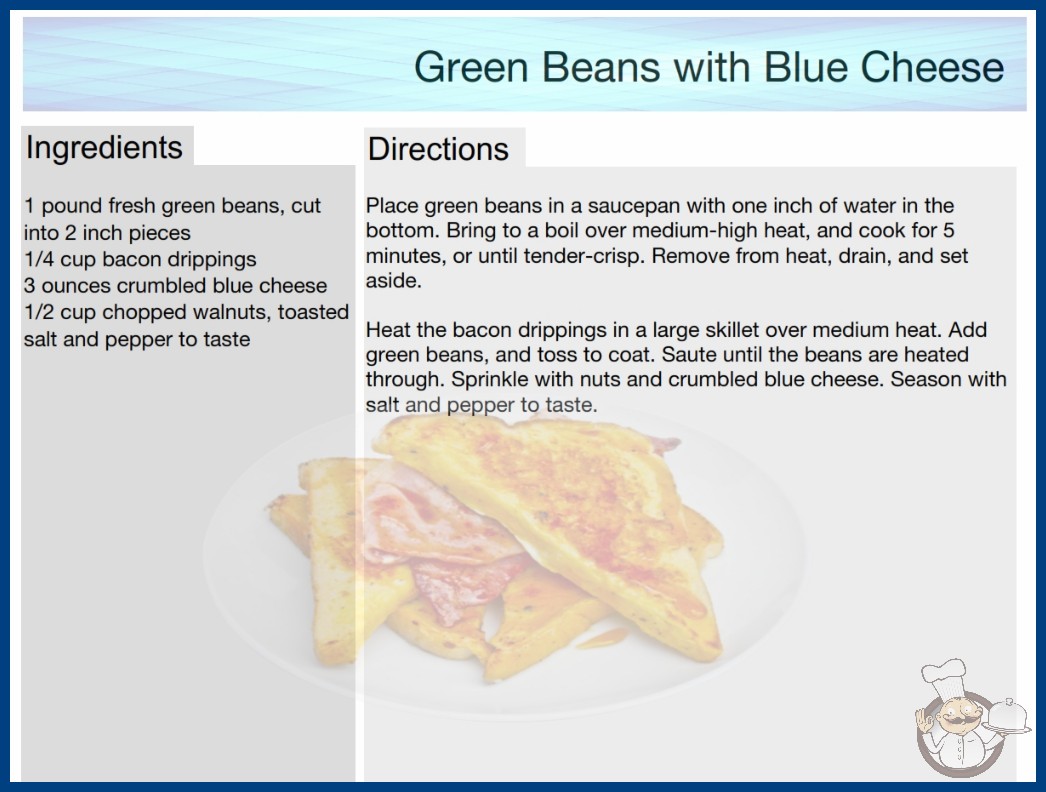 Green Beans with Blue Cheese

Ingredients

1 pound fresh green beans, cut into 2 inch pieces
1/4 cup bacon drippings
3 ounces crumbled blue cheese
1/2 cup chopped walnuts, toasted
salt and pepper to taste

Directions

Place green beans in a saucepan with one inch of water in the bottom. Bring to a boil over medium-high heat, and cook for 5 minutes, or until tender-crisp. Remove from heat, drain, and set aside.

Heat the bacon drippings in a large skillet over medium heat. Add green beans, and toss to coat. Saute until the beans are heated through. Sprinkle with nuts and crumbled blue cheese. Season with salt and pepper to taste.